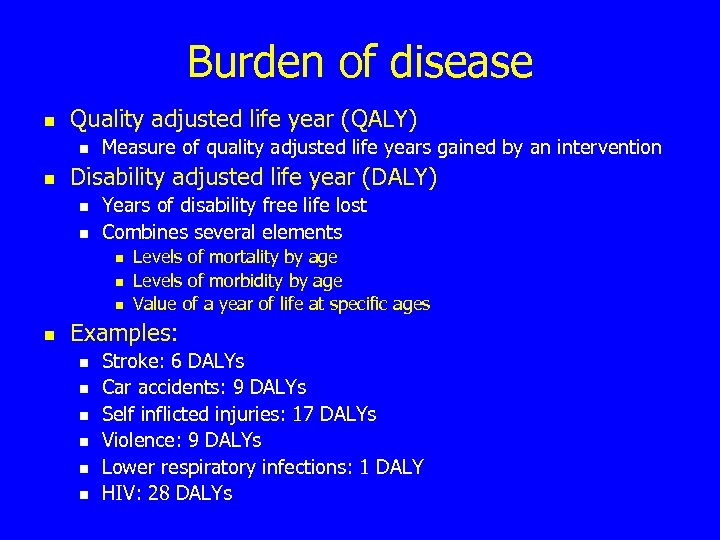 Burden of disease

- Quality adjusted life year (QALY)
  - Measure of quality adjusted life years gained by an intervention
- Disability adjusted life year (DALY)
  - Years of disability free life lost
  - Combines several elements
    - Levels of mortality by age
    - Levels of morbidity by age
    - Value of a year of life at specific ages
- Examples:
  - Stroke: 6 DALYs
  - Car accidents: 9 DALYs
  - Self inflicted injuries: 17 DALYs
  - Violence: 9 DALYs
  - Lower respiratory infections: 1 DALY
  - HIV: 28 DALYs